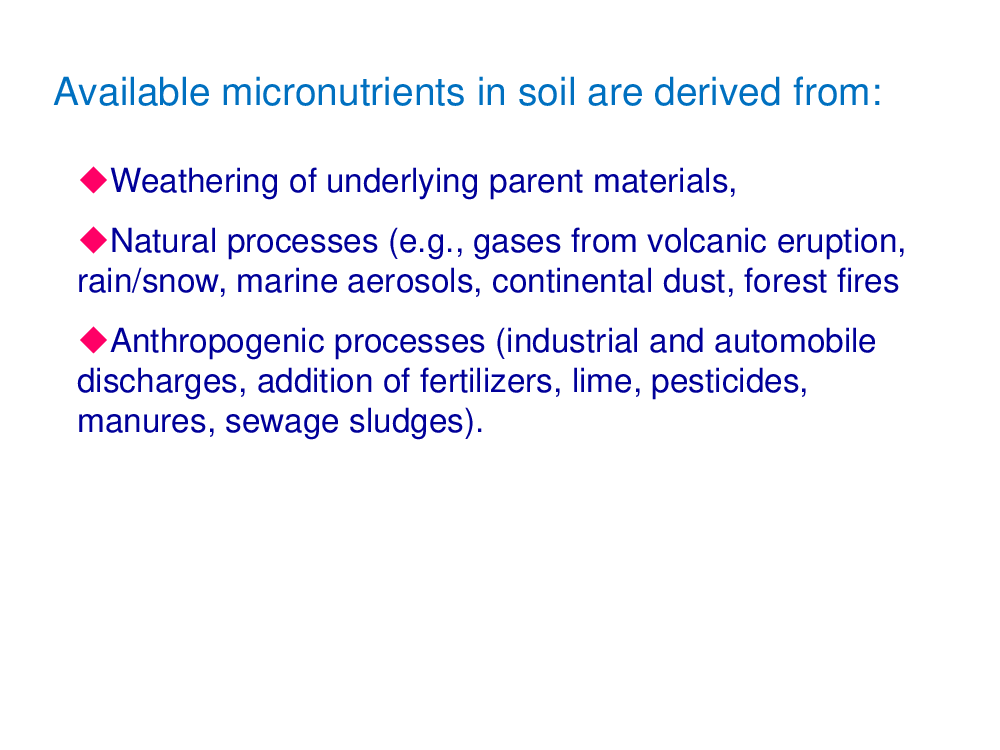 Available micronutrients in soil are derived from:

◆Weathering of underlying parent materials,

◆Natural processes (e.g., gases from volcanic eruption, rain/snow, marine aerosols, continental dust, forest fires

◆Anthropogenic processes (industrial and automobile discharges, addition of fertilizers, lime, pesticides, manures, sewage sludges).